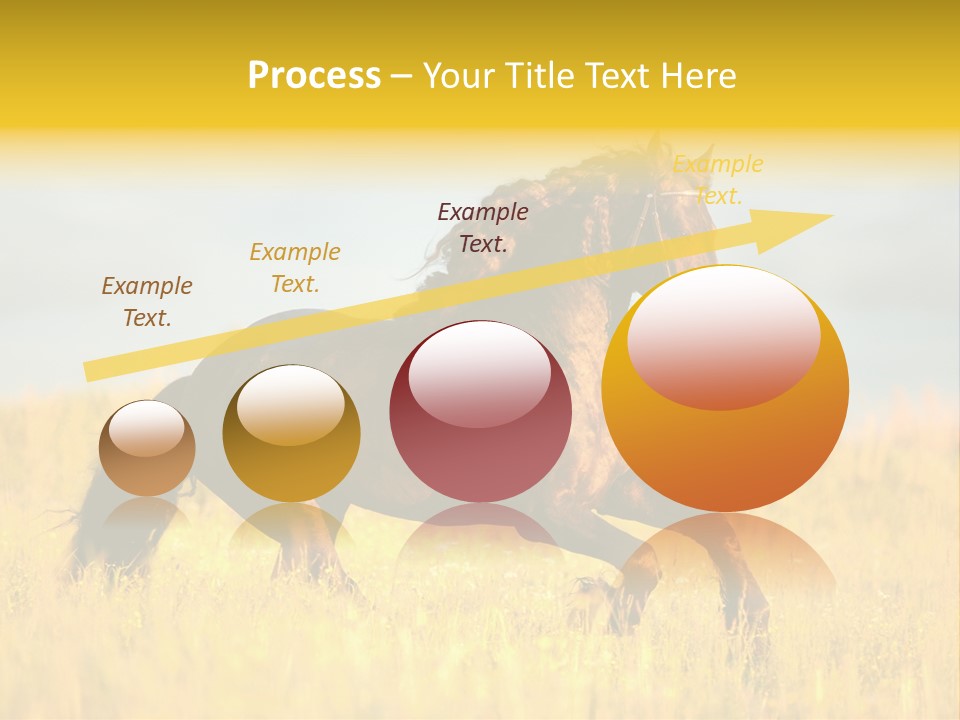 Process – Your Title Text Here

Example Text.

Example Text.

Example Text.

Example Text.